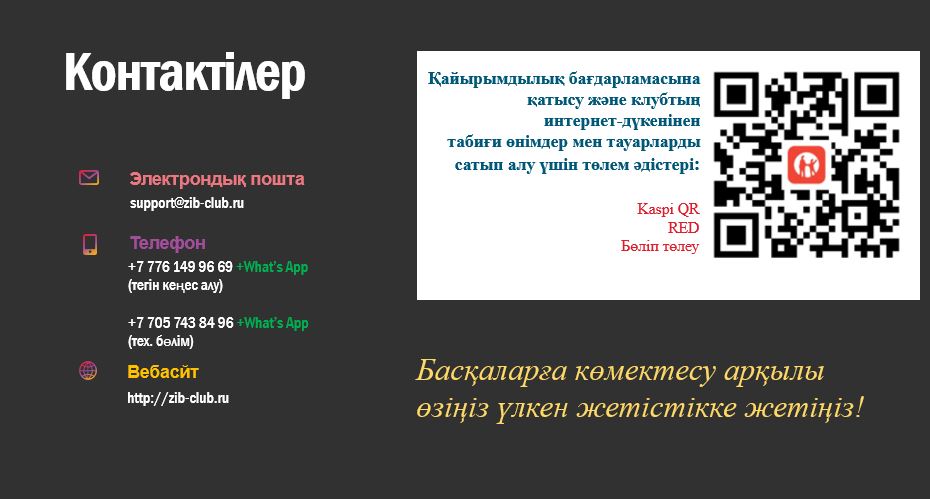 Контактілер

Электрондық пошта
support@zib-club.ru

Телефон
+7 776 149 96 69 +What's App
(тегін кеңес алу)

+7 705 743 84 96 +What's App
(тех. бөлім)

Вебасайт
http://zib-club.ru

Қайырымдылық бағдарламасына қатысу және клубтың интернет-дүкенінен табиғи өнімдер мен тауарларды сатып алу үшін төлем әдістері:

Kaspi QR
RED
Бөліп төлеу

Басқаларға көмектесу арқылы өзіңіз үлкен жетістікке жетіңіз!